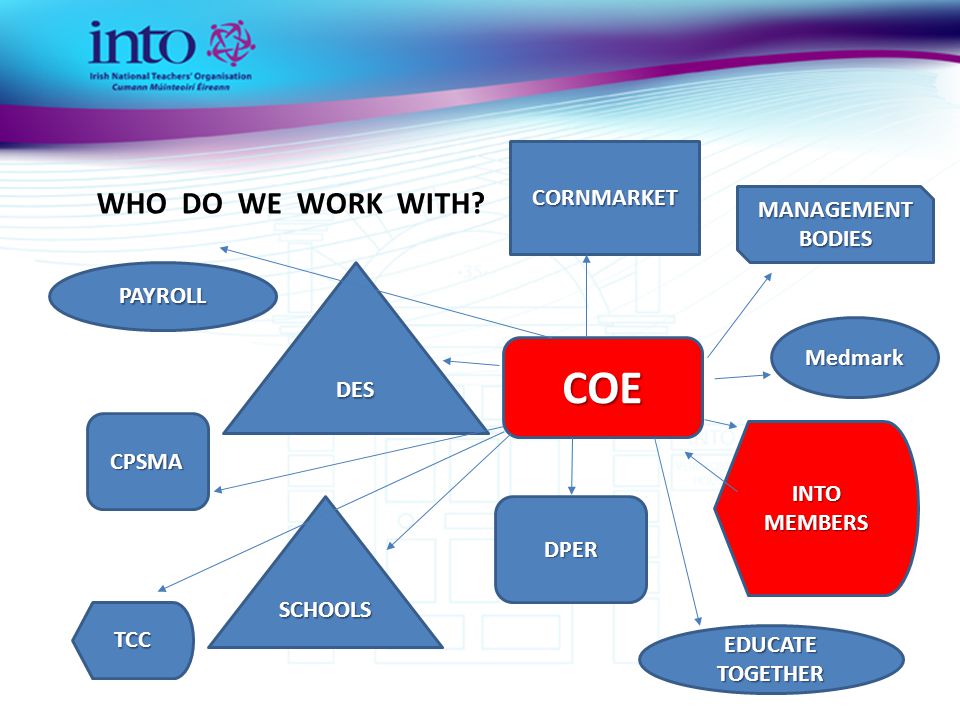 into
Irish National Teachers' Organisation
Cumann Múinteoirí Éireann

WHO DO WE WORK WITH?

CORNMARKET

MANAGEMENT BODIES

PAYROLL

DES

COE

Medmark

CPSMA

INTO MEMBERS

DPER

SCHOOLS

TCC

EDUCATE TOGETHER